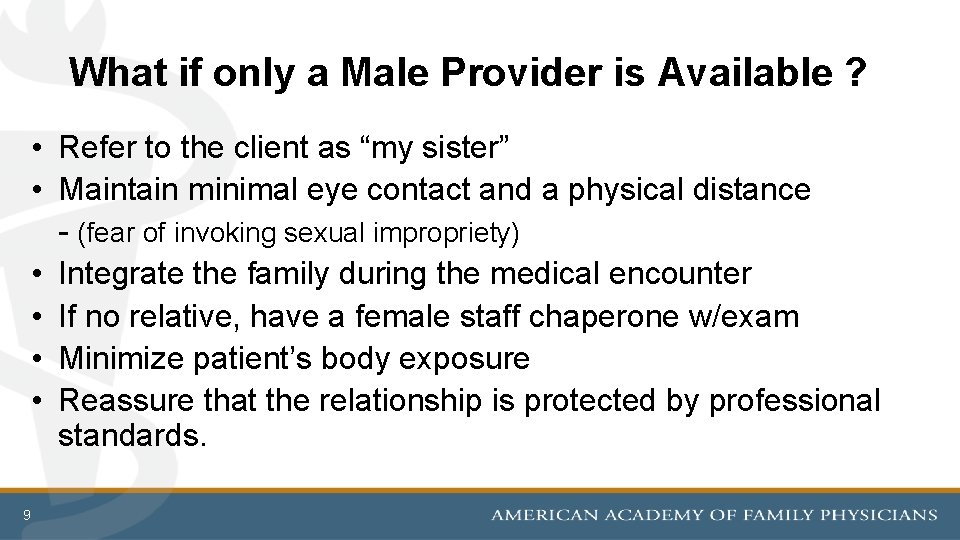 What if only a Male Provider is Available ?

• Refer to the client as “my sister”
• Maintain minimal eye contact and a physical distance
- (fear of invoking sexual impropriety)
• Integrate the family during the medical encounter
• If no relative, have a female staff chaperone w/exam
• Minimize patient’s body exposure
• Reassure that the relationship is protected by professional standards.

9

AMERICAN ACADEMY OF FAMILY PHYSICIANS